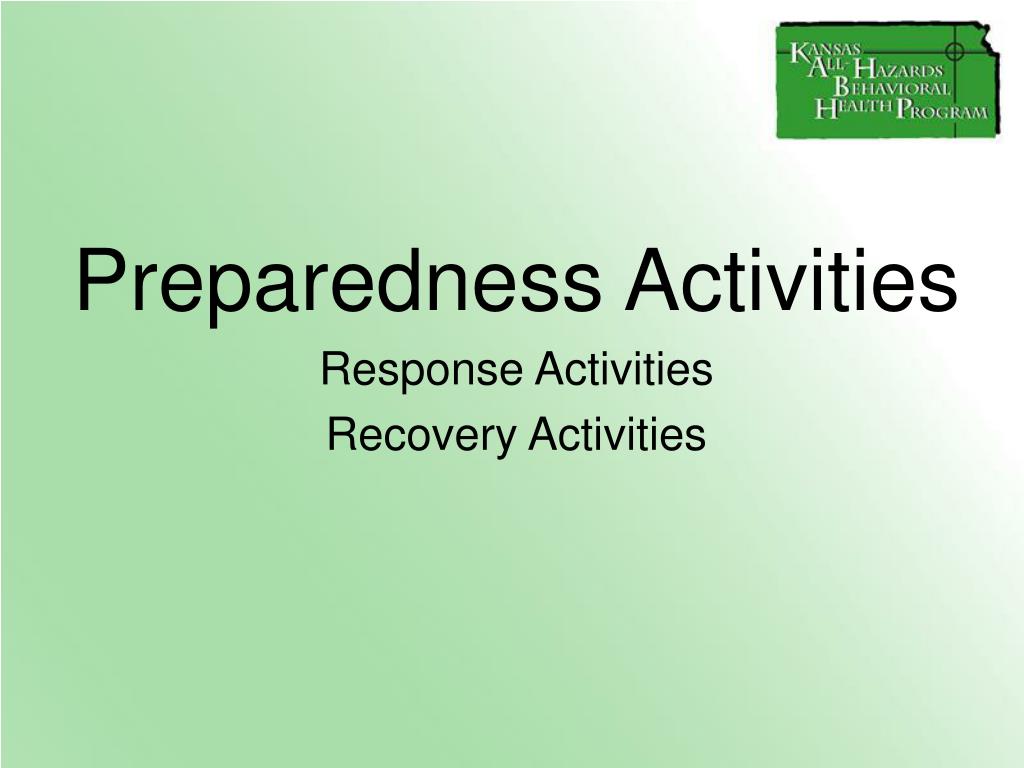 KANSAS ALL-HAZARDS BEHAVIORAL HEALTH PROGRAM

Preparedness Activities

Response Activities

Recovery Activities